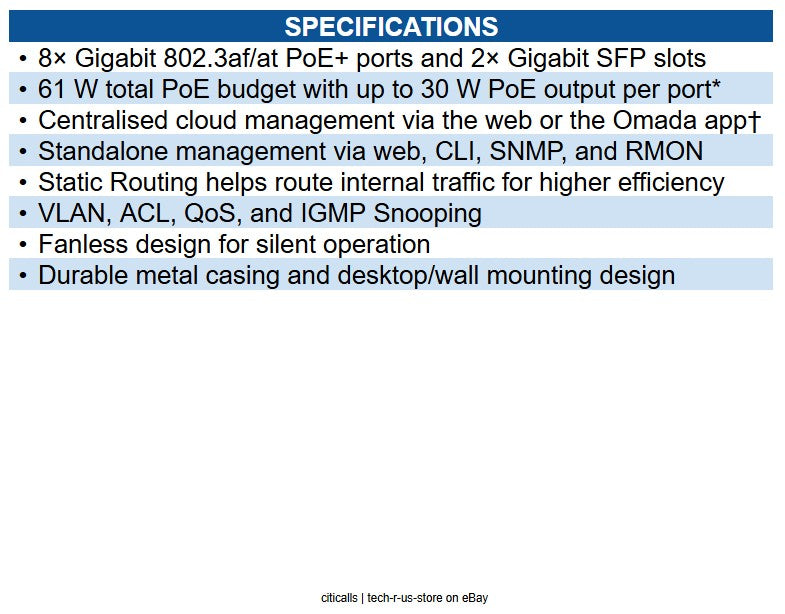 SPECIFICATIONS

• 8× Gigabit 802.3af/at PoE+ ports and 2× Gigabit SFP slots
• 61 W total PoE budget with up to 30 W PoE output per port*
• Centralised cloud management via the web or the Omada app†
• Standalone management via web, CLI, SNMP, and RMON
• Static Routing helps route internal traffic for higher efficiency
• VLAN, ACL, QoS, and IGMP Snooping
• Fanless design for silent operation
• Durable metal casing and desktop/wall mounting design

citicalls | tech-r-us-store on eBay